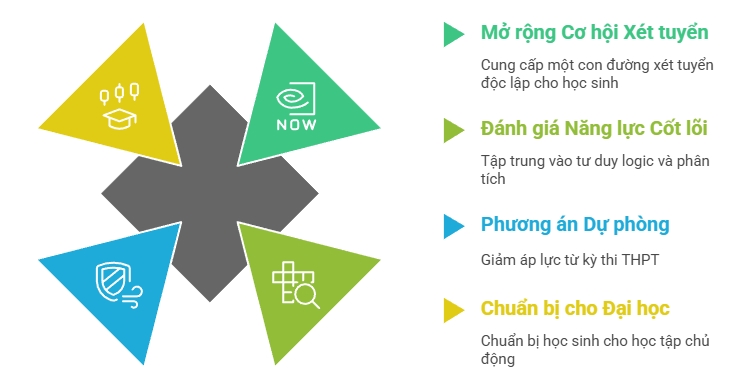 NOW

Mở rộng Cơ hội Xét tuyển

Cung cấp một con đường xét tuyển độc lập cho học sinh

Đánh giá Năng lực Cốt lõi

Tập trung vào tư duy logic và phân tích

Phương án Dự phòng

Giảm áp lực từ kỳ thi THPT

Chuẩn bị cho Đại học

Chuẩn bị học sinh cho học tập chủ động